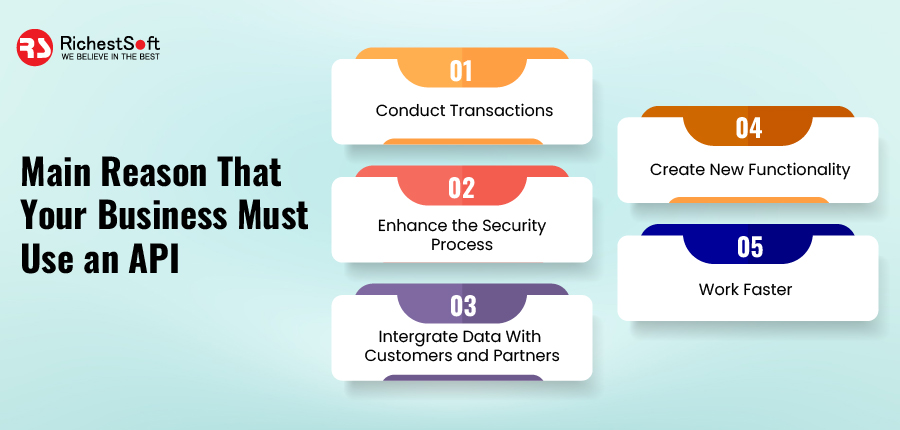 RS RichestSoft
WE BELIEVE IN THE BEST

Main Reason That Your Business Must Use an API

01
Conduct Transactions

02
Enhance the Security Process

03
Intergrate Data With Customers and Partners

04
Create New Functionality

05
Work Faster